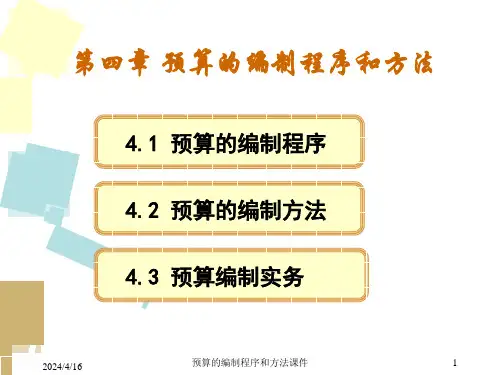 第四章 预算的编制程序和方法

4.1 预算的编制程序

4.2 预算的编制方法

4.3 预算编制实务

2024/4/16

预算的编制程序和方法课件

1